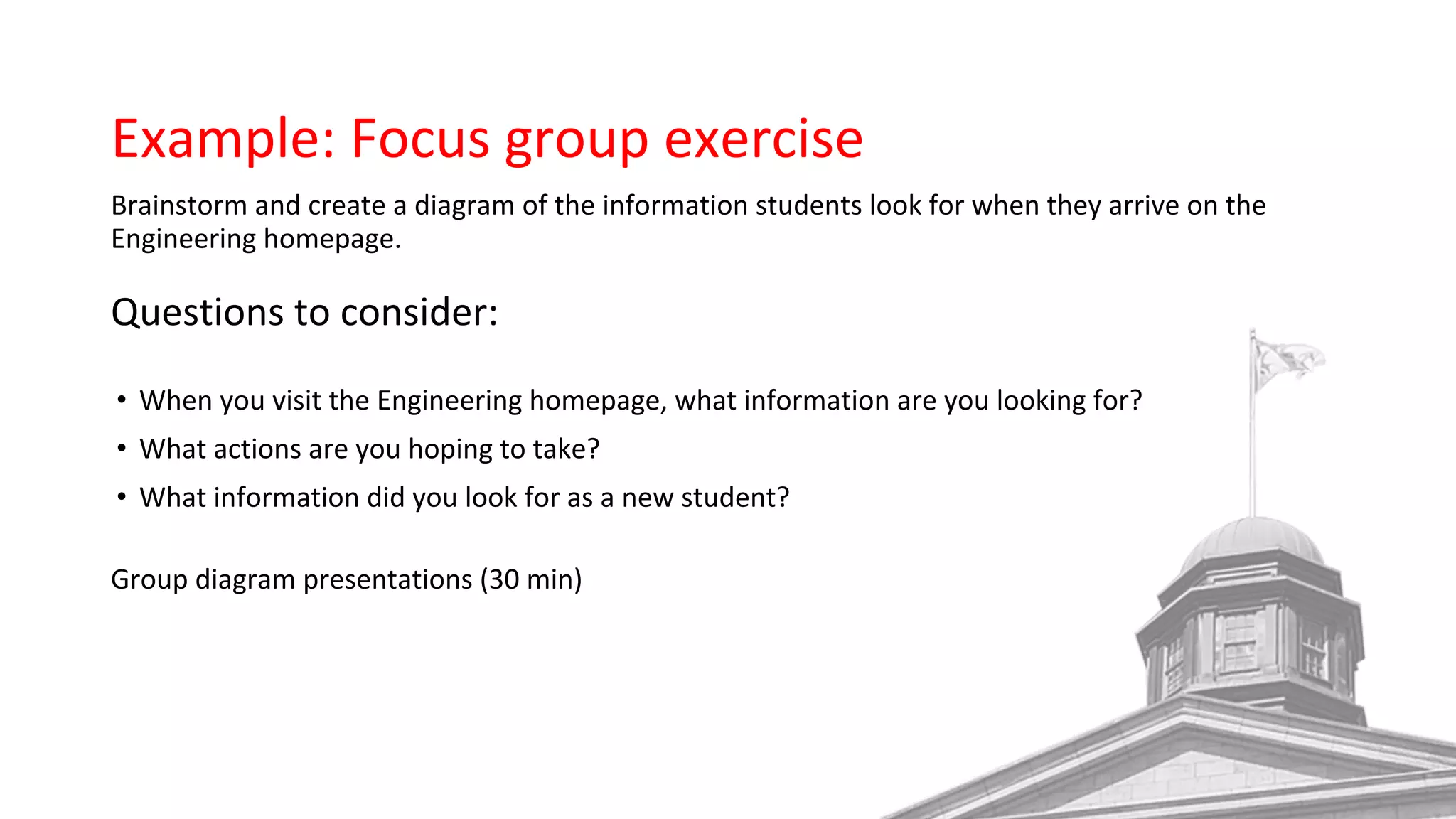 Example: Focus group exercise

Brainstorm and create a diagram of the information students look for when they arrive on the Engineering homepage.

Questions to consider:

• When you visit the Engineering homepage, what information are you looking for?
• What actions are you hoping to take?
• What information did you look for as a new student?

Group diagram presentations (30 min)